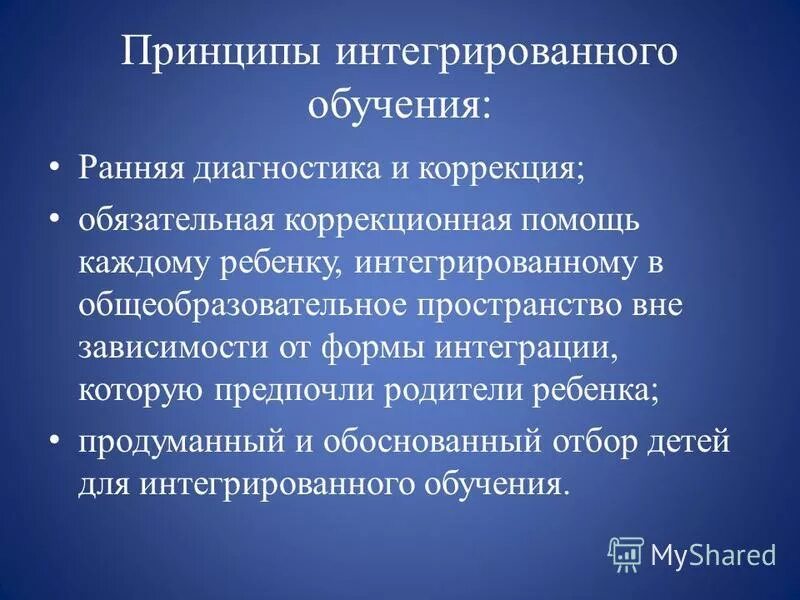 Принципы интегрированного обучения:

• Ранняя диагностика и коррекция;

• обязательная коррекционная помощь каждому ребенку, интегрированному в общеобразовательное пространство вне зависимости от формы интеграции, которую предпочли родители ребенка;

• продуманный и обоснованный отбор детей для интегрированного обучения.

MyShared